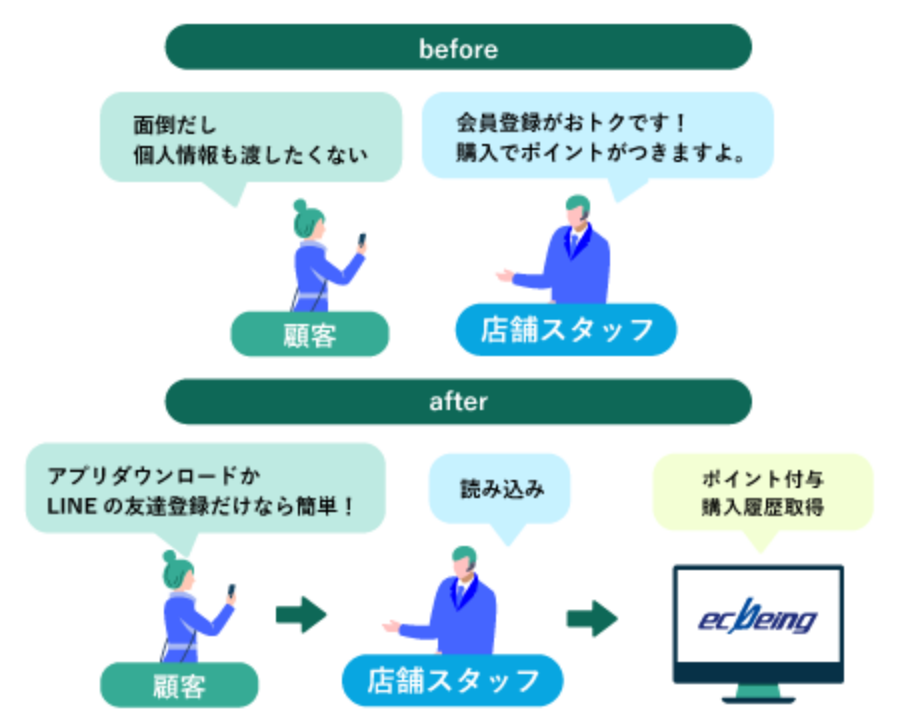 before

面倒だし
個人情報も渡したくない

会員登録がおトクです！
購入でポイントがつきますよ。

顧客

店舗スタッフ

after

アプリダウンロードか
LINE の友達登録だけなら簡単！

読み込み

ポイント付与
購入履歴取得

顧客

店舗スタッフ

ecbeing